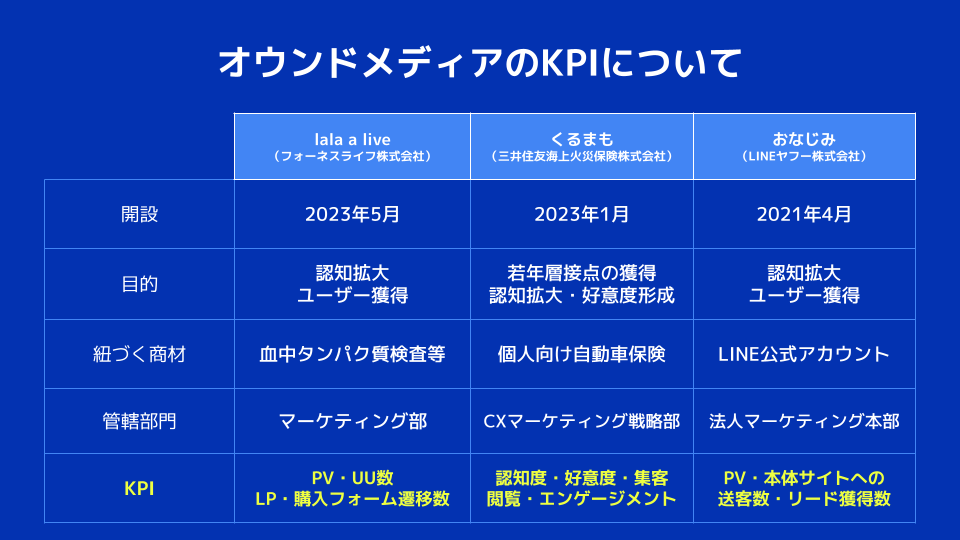 オウンドメディアのKPIについて

| | lala a live（フォーネスライフ株式会社） | くるまも（三井住友海上火災保険株式会社） | おなじみ（LINEヤフー株式会社） |
|---|---|---|---|
| 開設 | 2023年5月 | 2023年1月 | 2021年4月 |
| 目的 | 認知拡大 ユーザー獲得 | 若年層接点の獲得 認知拡大・好意度形成 | 認知拡大 ユーザー獲得 |
| 紐づく商材 | 血中タンパク質検査等 | 個人向け自動車保険 | LINE公式アカウント |
| 管轄部門 | マーケティング部 | CXマーケティング戦略部 | 法人マーケティング本部 |
| KPI | PV・UU数 LP・購入フォーム遷移数 | 認知度・好意度・集客 閲覧・エンゲージメント | PV・本体サイトへの送客数・リード獲得数 |